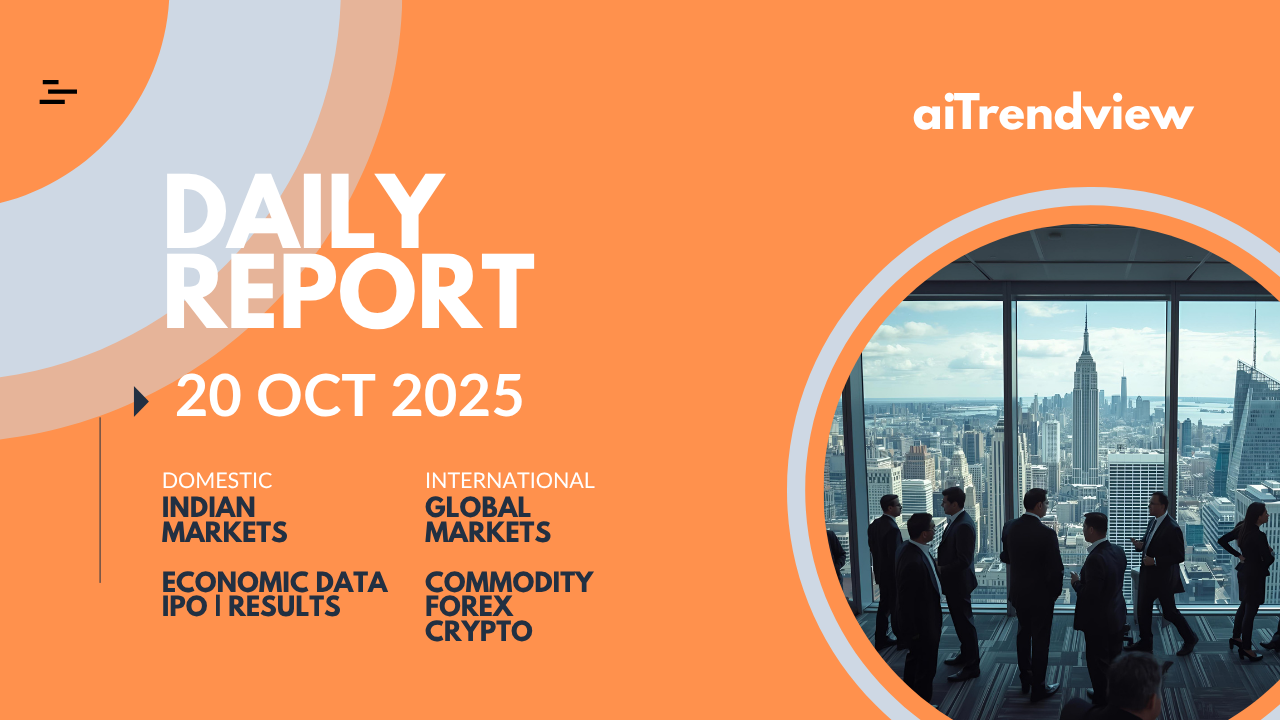 aiTrendview

DAILY REPORT

20 OCT 2025

DOMESTIC
INDIAN MARKETS

ECONOMIC DATA
IPO | RESULTS

INTERNATIONAL
GLOBAL MARKETS

COMMODITY
FOREX
CRYPTO